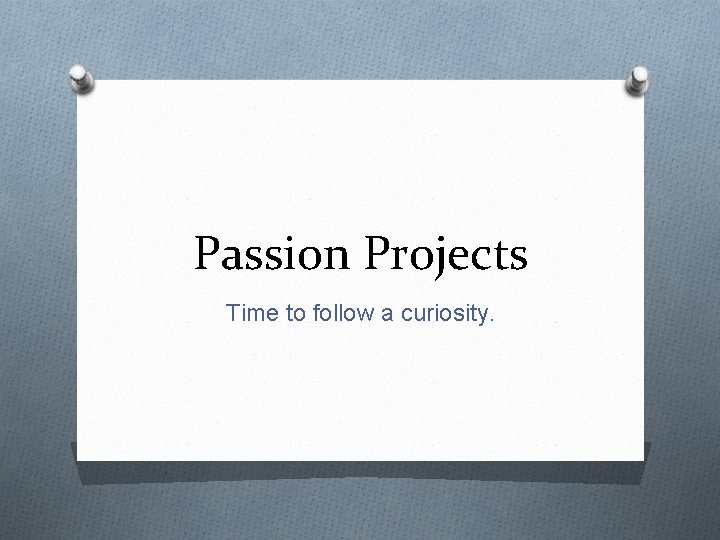 Passion Projects

Time to follow a curiosity.